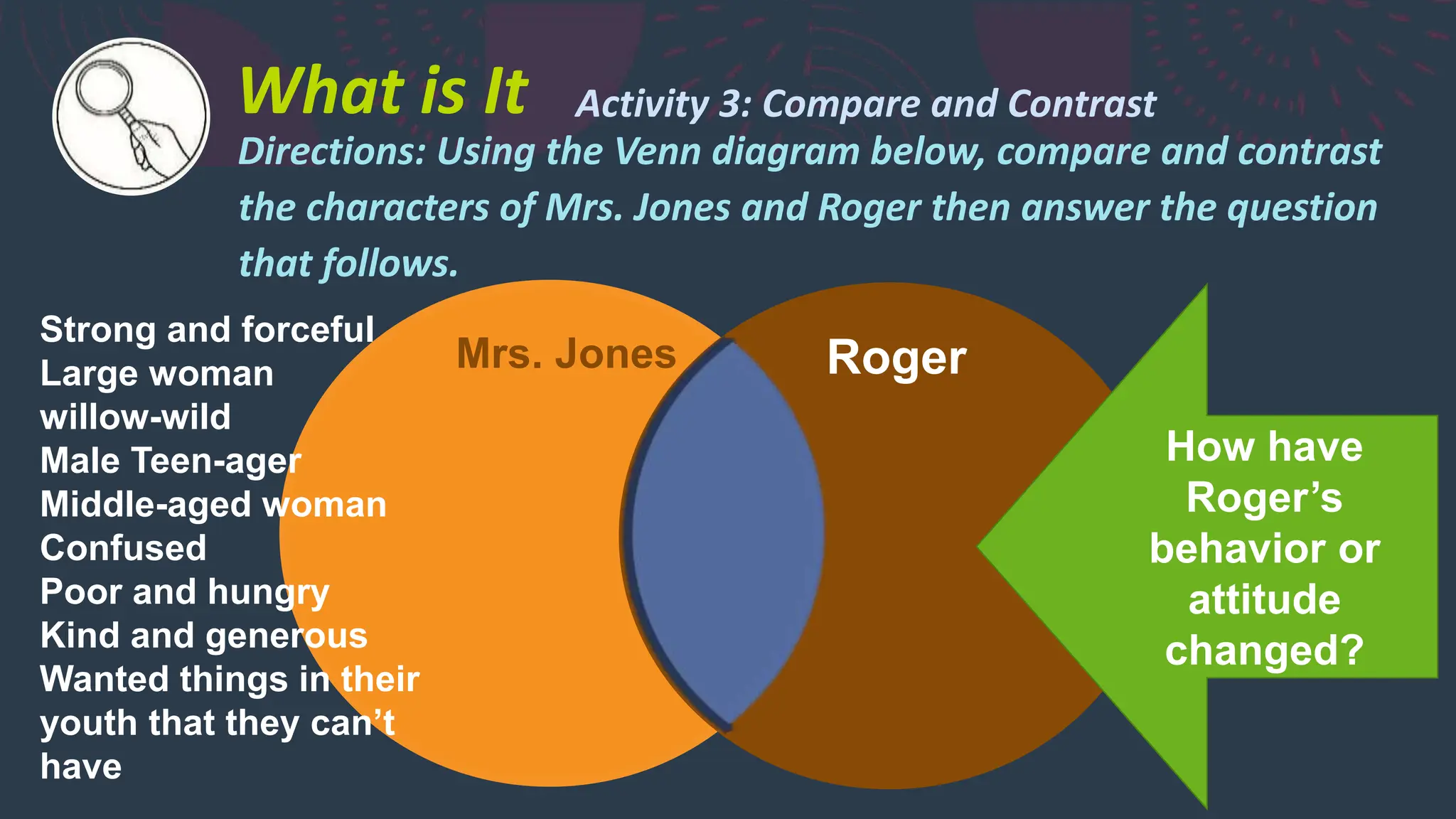 What is It Activity 3: Compare and Contrast

Directions: Using the Venn diagram below, compare and contrast the characters of Mrs. Jones and Roger then answer the question that follows.

Strong and forceful
Large woman
willow-wild
Male Teen-ager
Middle-aged woman
Confused
Poor and hungry
Kind and generous
Wanted things in their youth that they can't have

Mrs. Jones

Roger

How have Roger's behavior or attitude changed?